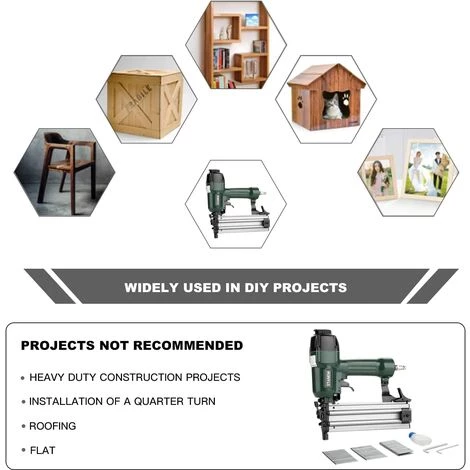 FRAGILE

WIDELY USED IN DIY PROJECTS

PROJECTS NOT RECOMMENDED

• HEAVY DUTY CONSTRUCTION PROJECTS

• INSTALLATION OF A QUARTER TURN

• ROOFING

• FLAT